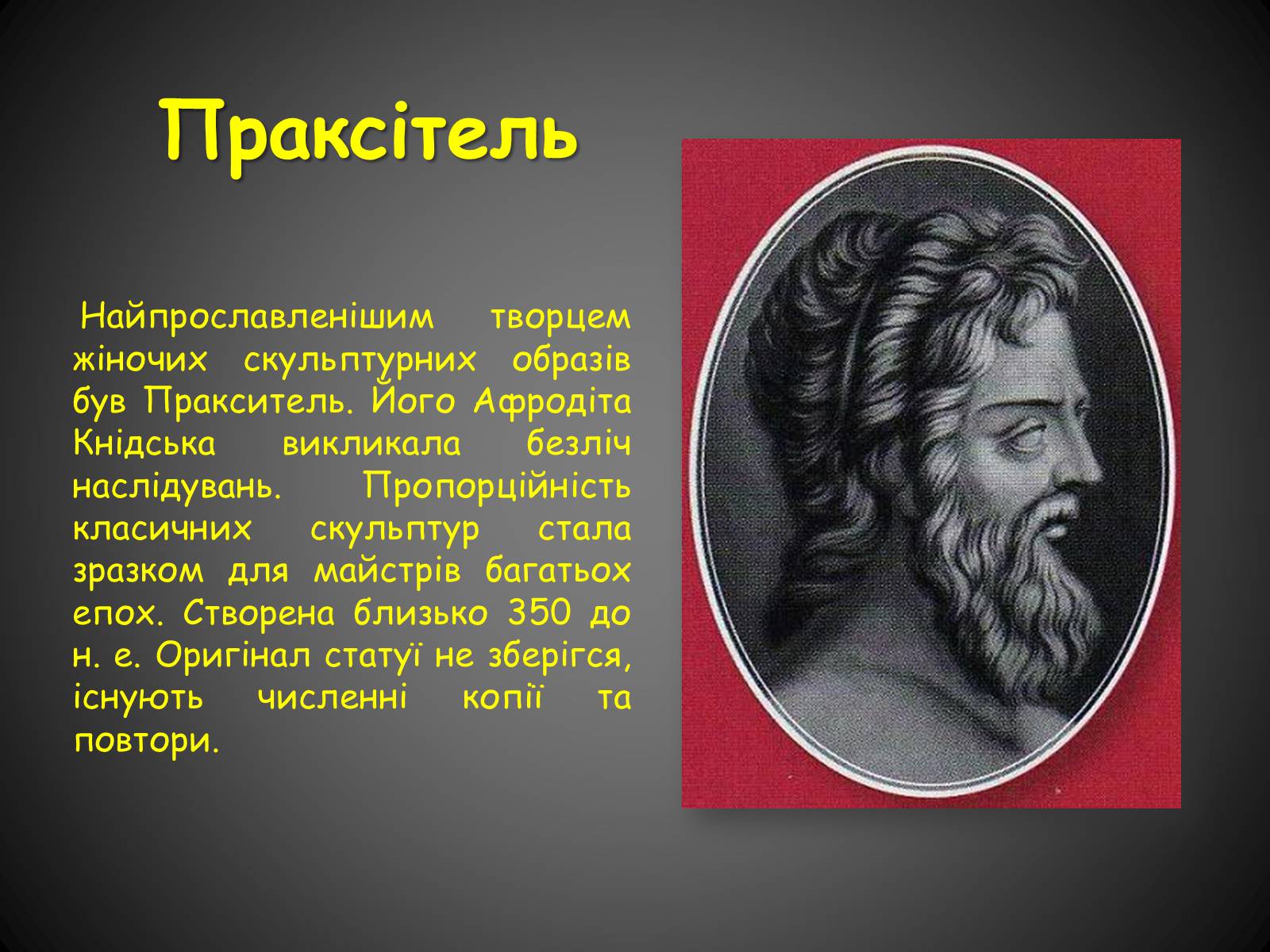 Праксітель

Найпрославленішим творцем жіночих скульптурних образів був Пракситель. Його Афродіта Кнідська викликала безліч наслідувань. Пропорційність класичних скульптур стала зразком для майстрів багатьох епох. Створена близько 350 до н. е. Оригінал статуї не зберігся, існують численні копії та повтори.